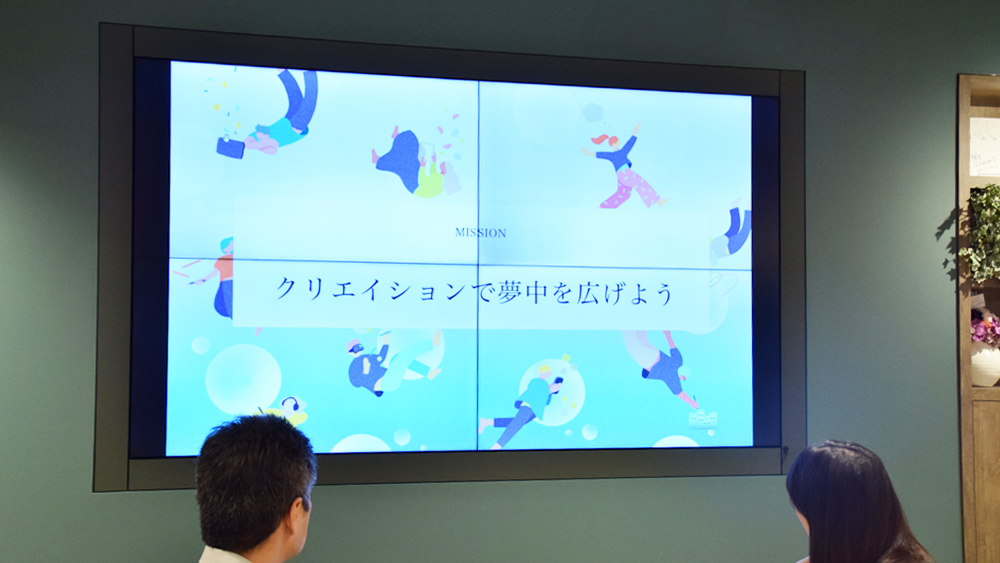 MISSION

クリエイションで夢中を広げよう